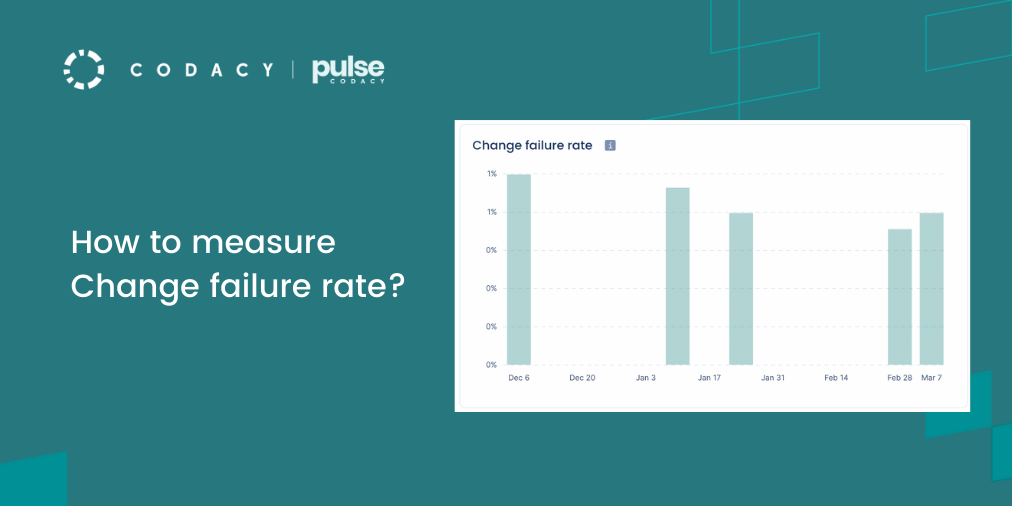 CODACY | pulse CODACY

How to measure Change failure rate?

Change failure rate

1%
1%
0%
0%
0%
0%

Dec 6 Dec 20 Jan 3 Jan 17 Jan 31 Feb 14 Feb 28 Mar 7